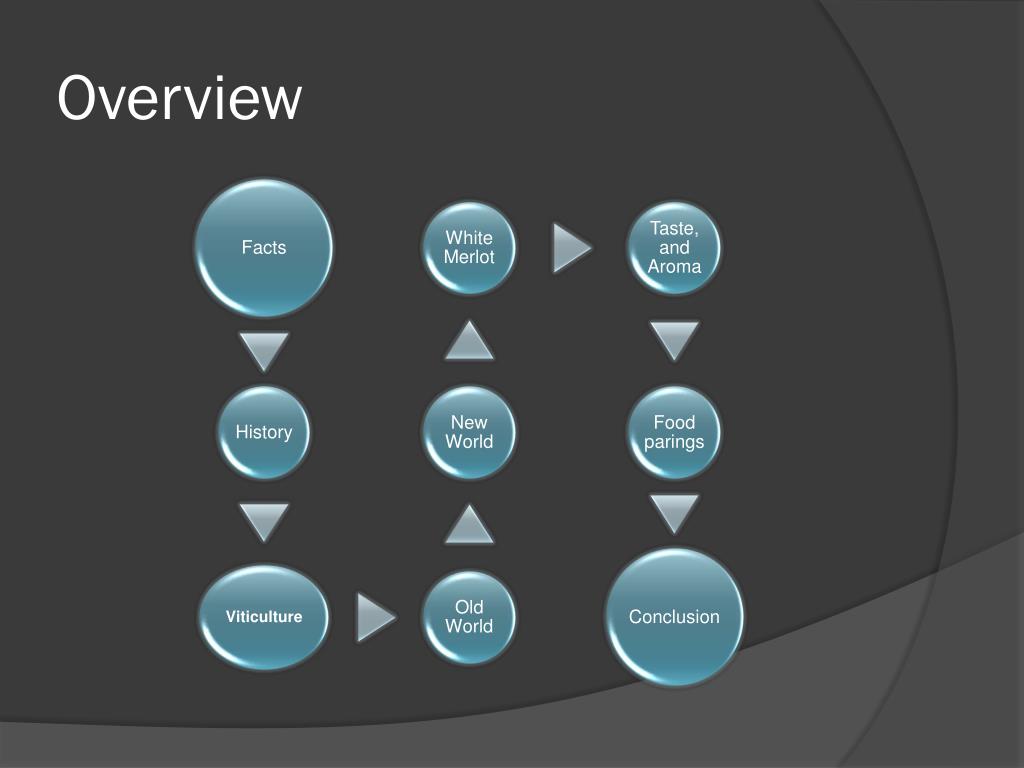 Overview

Facts

History

Viticulture

Old World

New World

White Merlot

Taste, and Aroma

Food parings

Conclusion